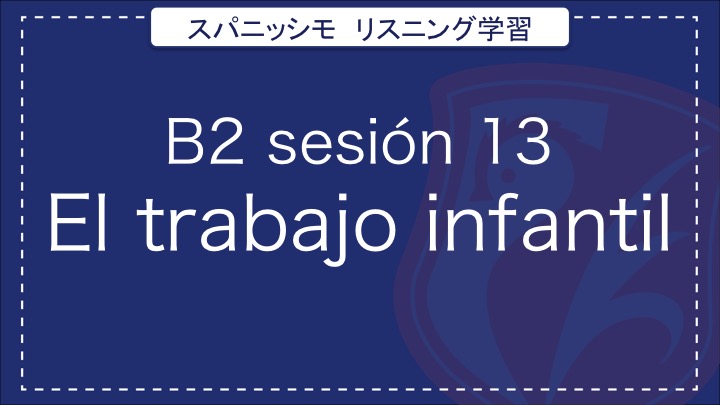 スパニッシモ リスニング学習

B2 sesión 13
El trabajo infantil